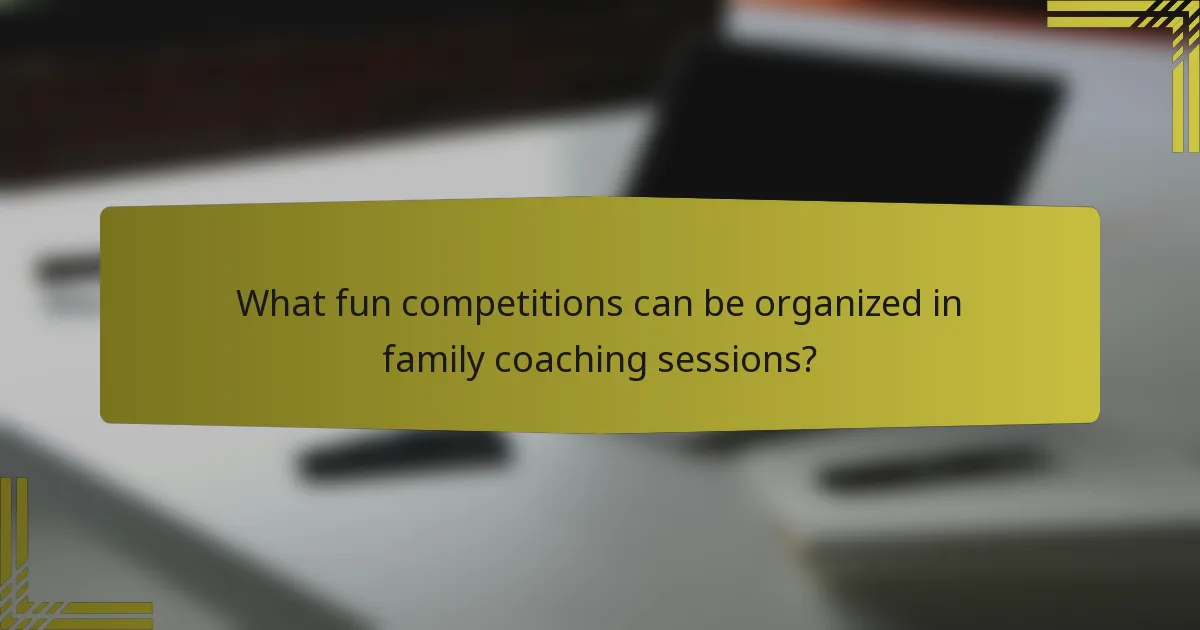 What fun competitions can be organized in family coaching sessions?